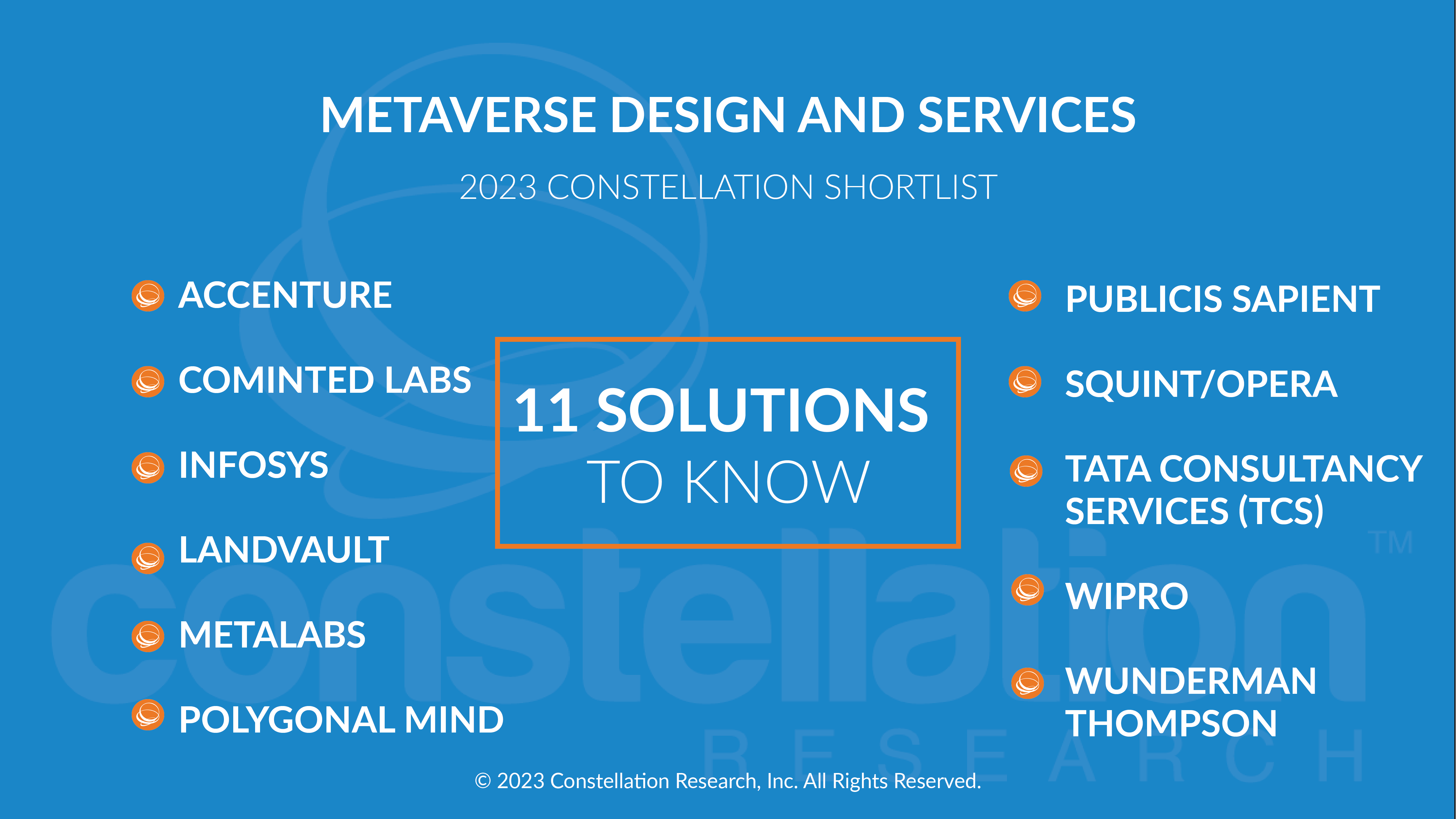 METAVERSE DESIGN AND SERVICES

2023 CONSTELLATION SHORTLIST

ACCENTURE

COMINTED LABS

INFOSYS

LANDVAULT

METALABS

POLYGONAL MIND

11 SOLUTIONS TO KNOW

PUBLICIS SAPIENT

SQUINT/OPERA

TATA CONSULTANCY SERVICES (TCS)

WIPRO

WUNDERMAN THOMPSON

constellation™ RESEARCH

© 2023 Constellation Research, Inc. All Rights Reserved.